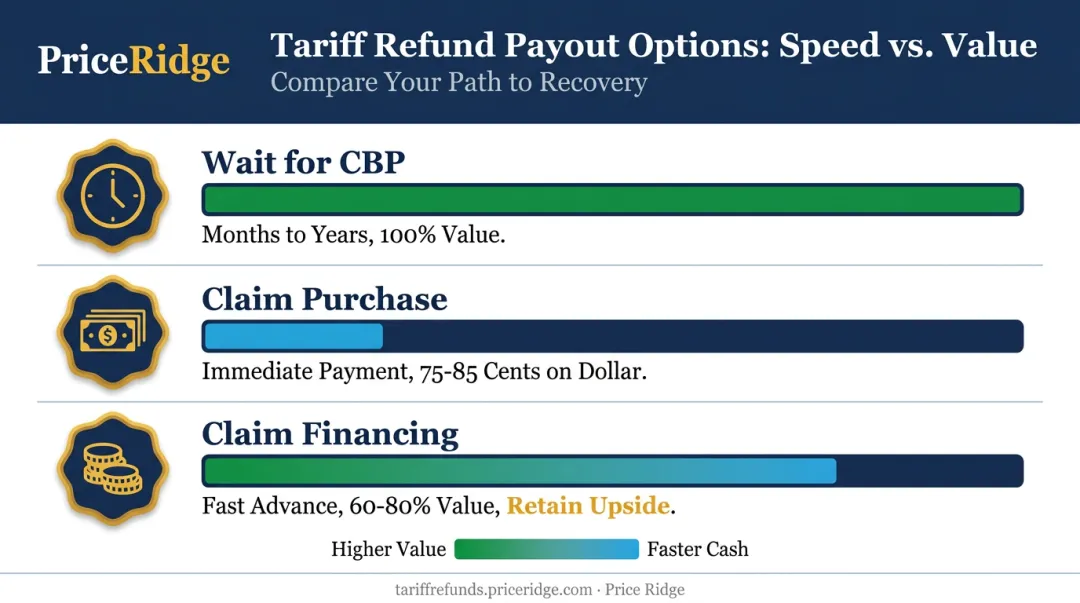 PriceRidge

Tariff Refund Payout Options: Speed vs. Value

Compare Your Path to Recovery

Wait for CBP

Months to Years, 100% Value.

Claim Purchase

Immediate Payment, 75-85 Cents on Dollar.

Claim Financing

Fast Advance, 60-80% Value, Retain Upside.

Higher Value Faster Cash

tariffrefunds.priceridge.com · Price Ridge